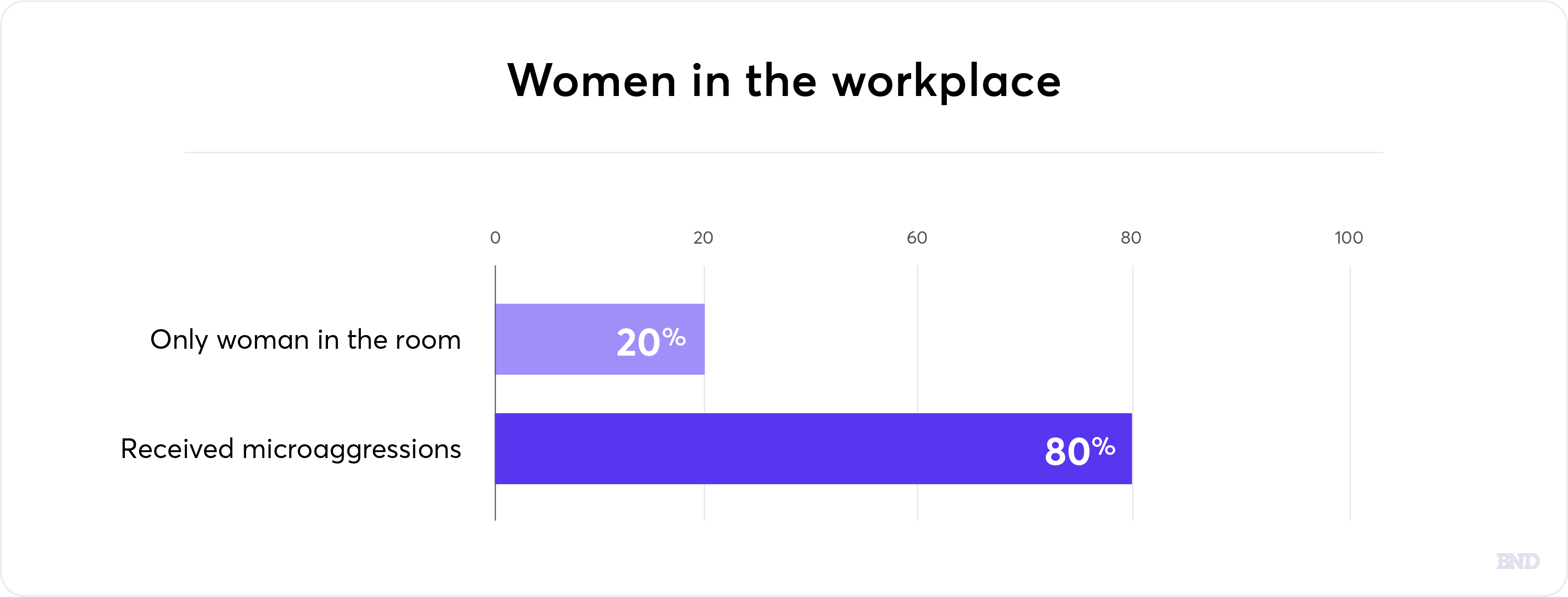 Women in the workplace

0 20 60 80 100

Only woman in the room 20%

Received microaggressions 80%

BND